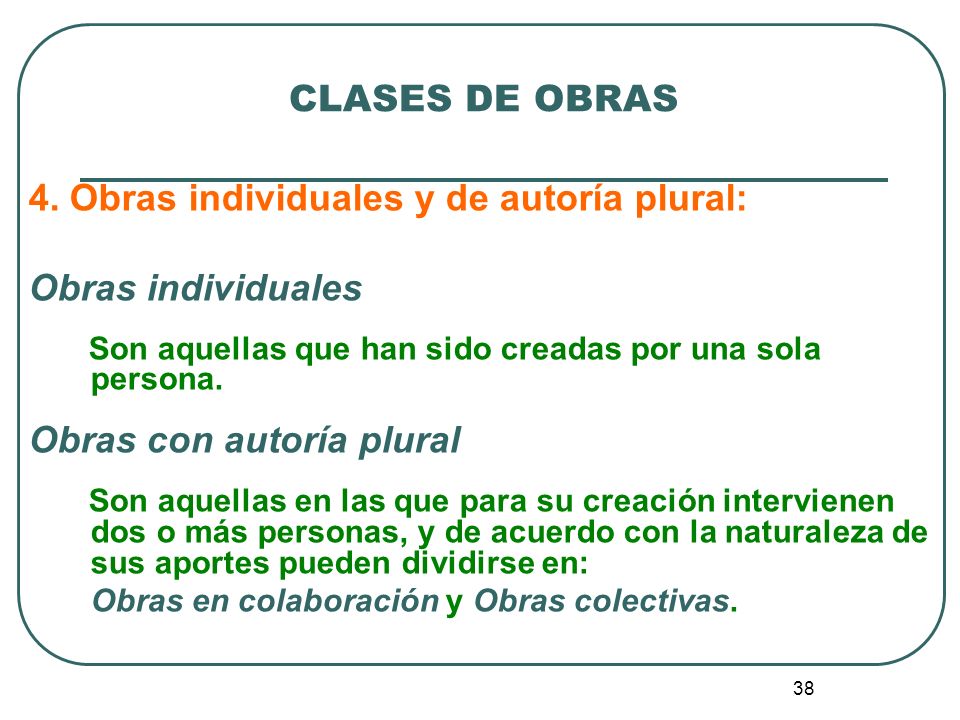 CLASES DE OBRAS

4. Obras individuales y de autoría plural:

Obras individuales

Son aquellas que han sido creadas por una sola persona.

Obras con autoría plural

Son aquellas en las que para su creación intervienen dos o más personas, y de acuerdo con la naturaleza de sus aportes pueden dividirse en:

Obras en colaboración y Obras colectivas.

38